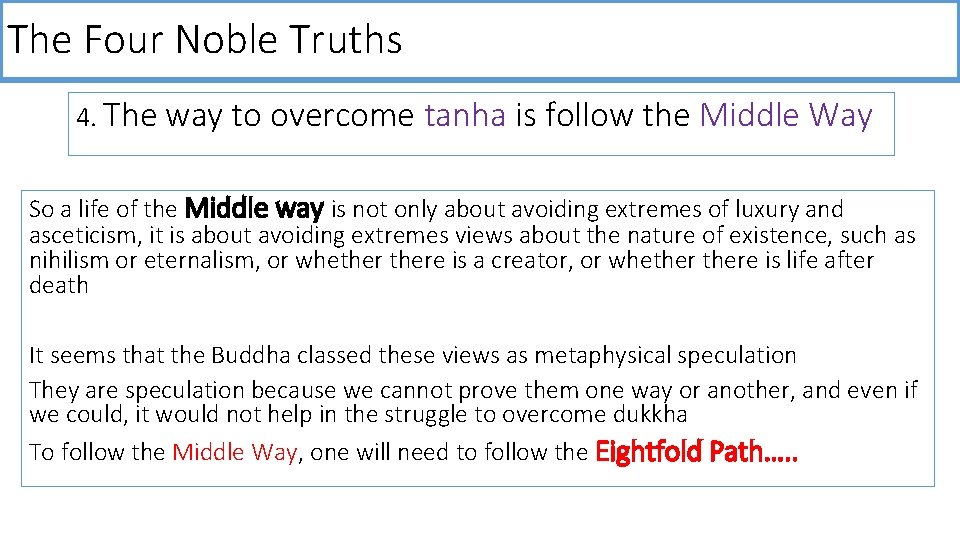 The Four Noble Truths

4. The way to overcome tanha is follow the Middle Way

So a life of the Middle way is not only about avoiding extremes of luxury and asceticism, it is about avoiding extremes views about the nature of existence, such as nihilism or eternalism, or whether there is a creator, or whether there is life after death

It seems that the Buddha classed these views as metaphysical speculation

They are speculation because we cannot prove them one way or another, and even if we could, it would not help in the struggle to overcome dukkha

To follow the Middle Way, one will need to follow the Eightfold Path…..